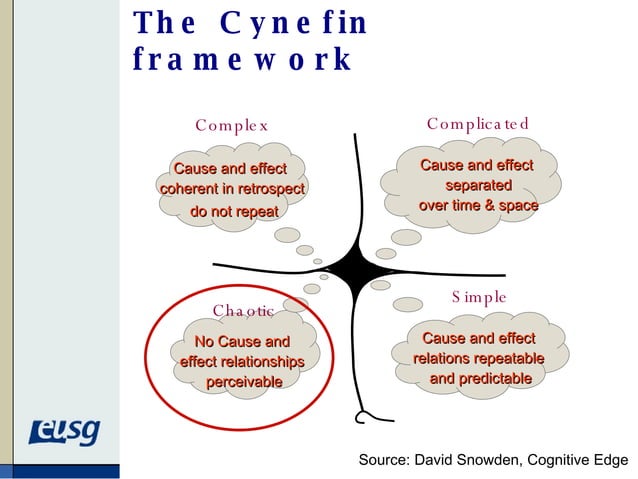 The Cynefin framework

Complex

Cause and effect coherent in retrospect do not repeat

Complicated

Cause and effect separated over time & space

Chaotic

No Cause and effect relationships perceivable

Simple

Cause and effect relations repeatable and predictable

eusg

Source: David Snowden, Cognitive Edge